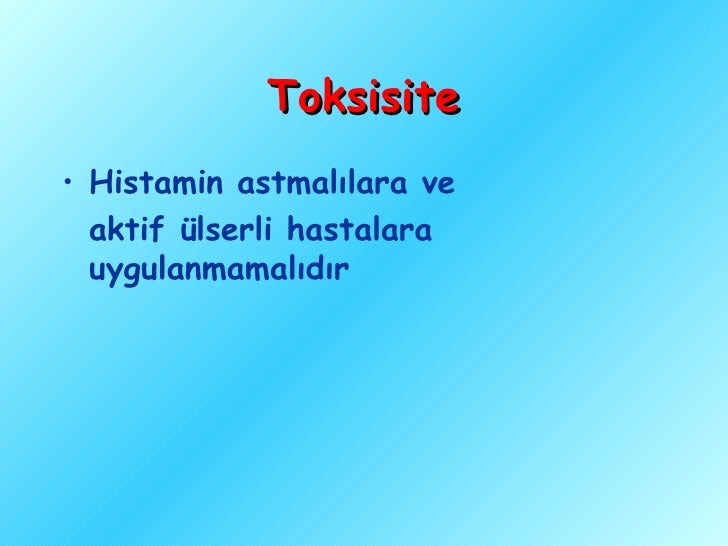 Toksisite

• Histamin astmalılara ve aktif ülserli hastalara uygulanmamalıdır